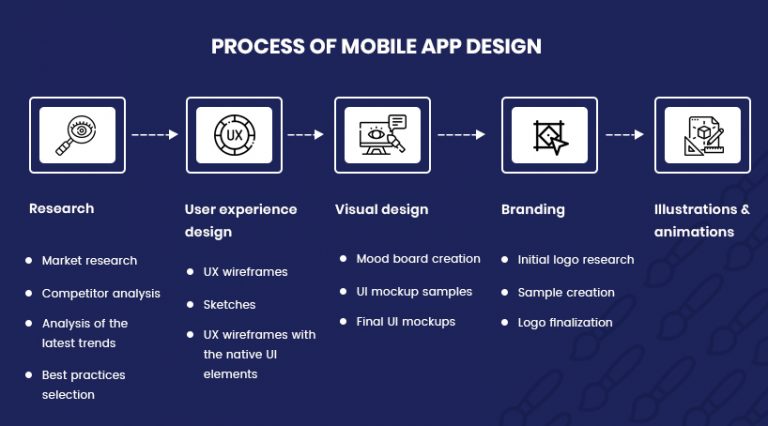 PROCESS OF MOBILE APP DESIGN

UX

Research

- Market research
- Competitor analysis
- Analysis of the latest trends
- Best practices selection

User experience design

- UX wireframes
- Sketches
- UX wireframes with the native UI elements

Visual design

- Mood board creation
- UI mockup samples
- Final UI mockups

Branding

- Initial logo research
- Sample creation
- Logo finalization

Illustrations & animations